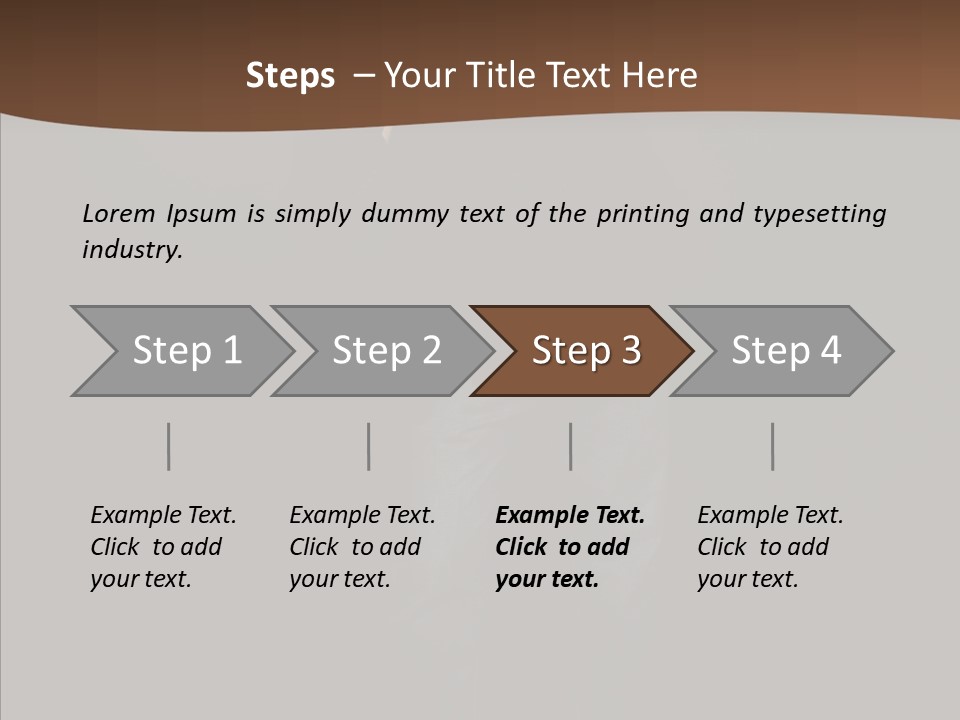 Steps – Your Title Text Here

Lorem Ipsum is simply dummy text of the printing and typesetting industry.

Step 1

Step 2

Step 3

Step 4

Example Text. Click to add your text.

Example Text. Click to add your text.

Example Text. Click to add your text.

Example Text. Click to add your text.